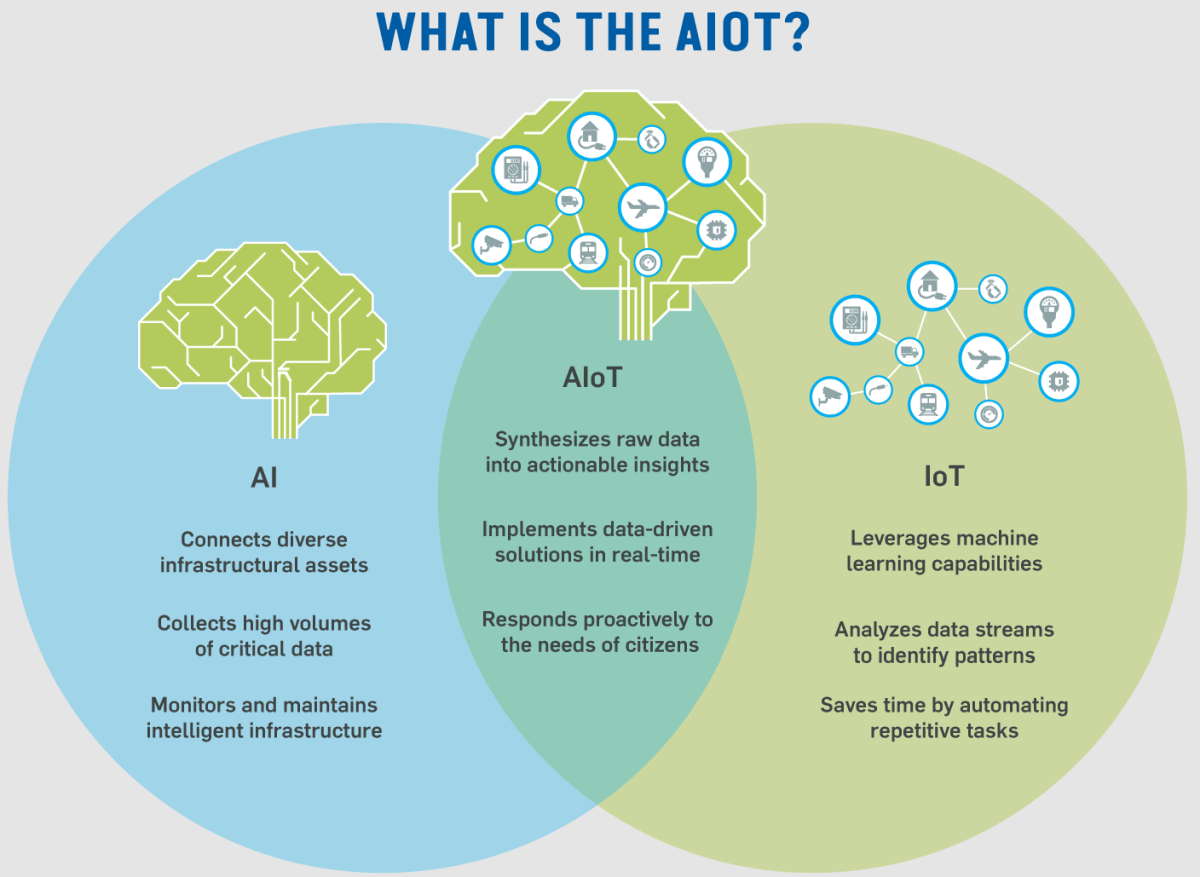 WHAT IS THE AIOT?

AI

Connects diverse infrastructural assets

Collects high volumes of critical data

Monitors and maintains intelligent infrastructure

AIoT

Synthesizes raw data into actionable insights

Implements data-driven solutions in real-time

Responds proactively to the needs of citizens

IoT

Leverages machine learning capabilities

Analyzes data streams to identify patterns

Saves time by automating repetitive tasks